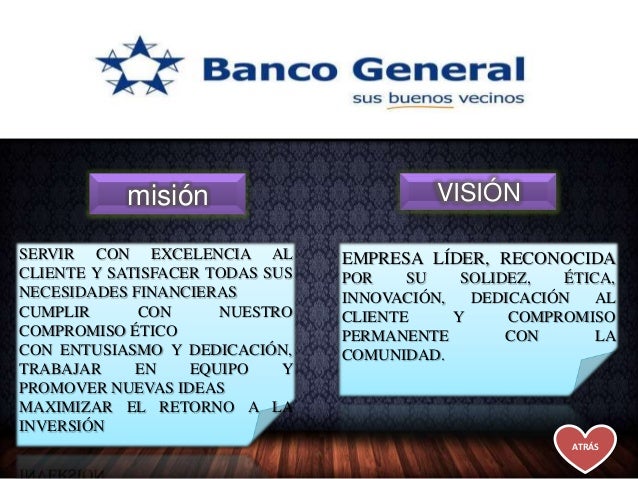 Banco General
sus buenos vecinos

misión

SERVIR CON EXCELENCIA AL CLIENTE Y SATISFACER TODAS SUS NECESIDADES FINANCIERAS
CUMPLIR CON NUESTRO COMPROMISO ÉTICO
CON ENTUSIASMO Y DEDICACIÓN, TRABAJAR EN EQUIPO Y PROMOVER NUEVAS IDEAS
MAXIMIZAR EL RETORNO A LA INVERSIÓN

VISIÓN

EMPRESA LÍDER, RECONOCIDA POR SU SOLIDEZ, ÉTICA, INNOVACIÓN, DEDICACIÓN AL CLIENTE Y COMPROMISO PERMANENTE CON LA COMUNIDAD.

ATRÁS